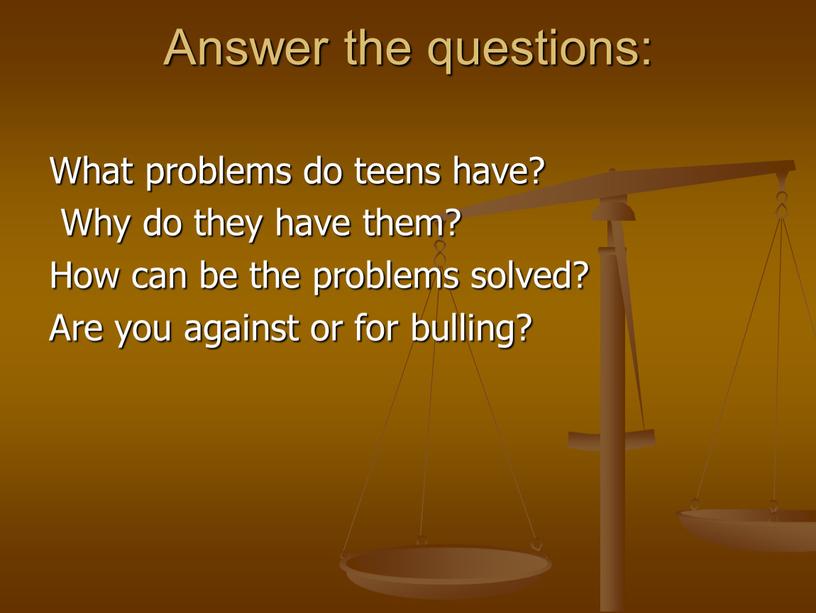 Answer the questions:

What problems do teens have?
Why do they have them?
How can be the problems solved?
Are you against or for bulling?